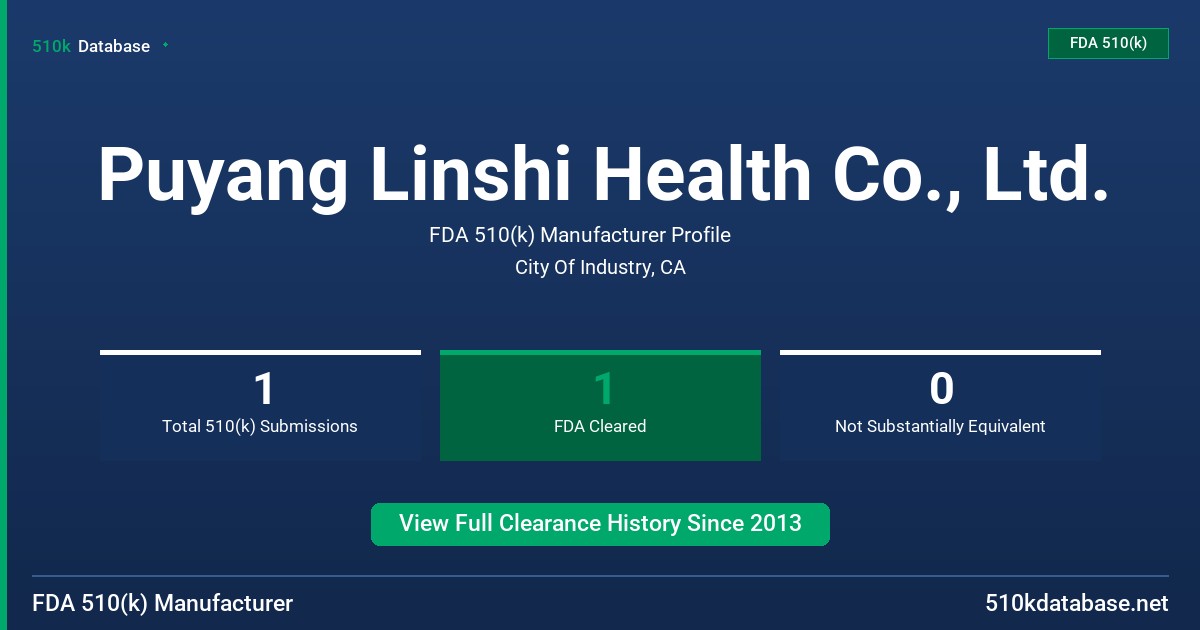 510k Database

FDA 510(k)

Puyang Linshi Health Co., Ltd.

FDA 510(k) Manufacturer Profile
City Of Industry, CA

1
Total 510(k) Submissions

1
FDA Cleared

0
Not Substantially Equivalent

View Full Clearance History Since 2013

FDA 510(k) Manufacturer

510kdatabase.net